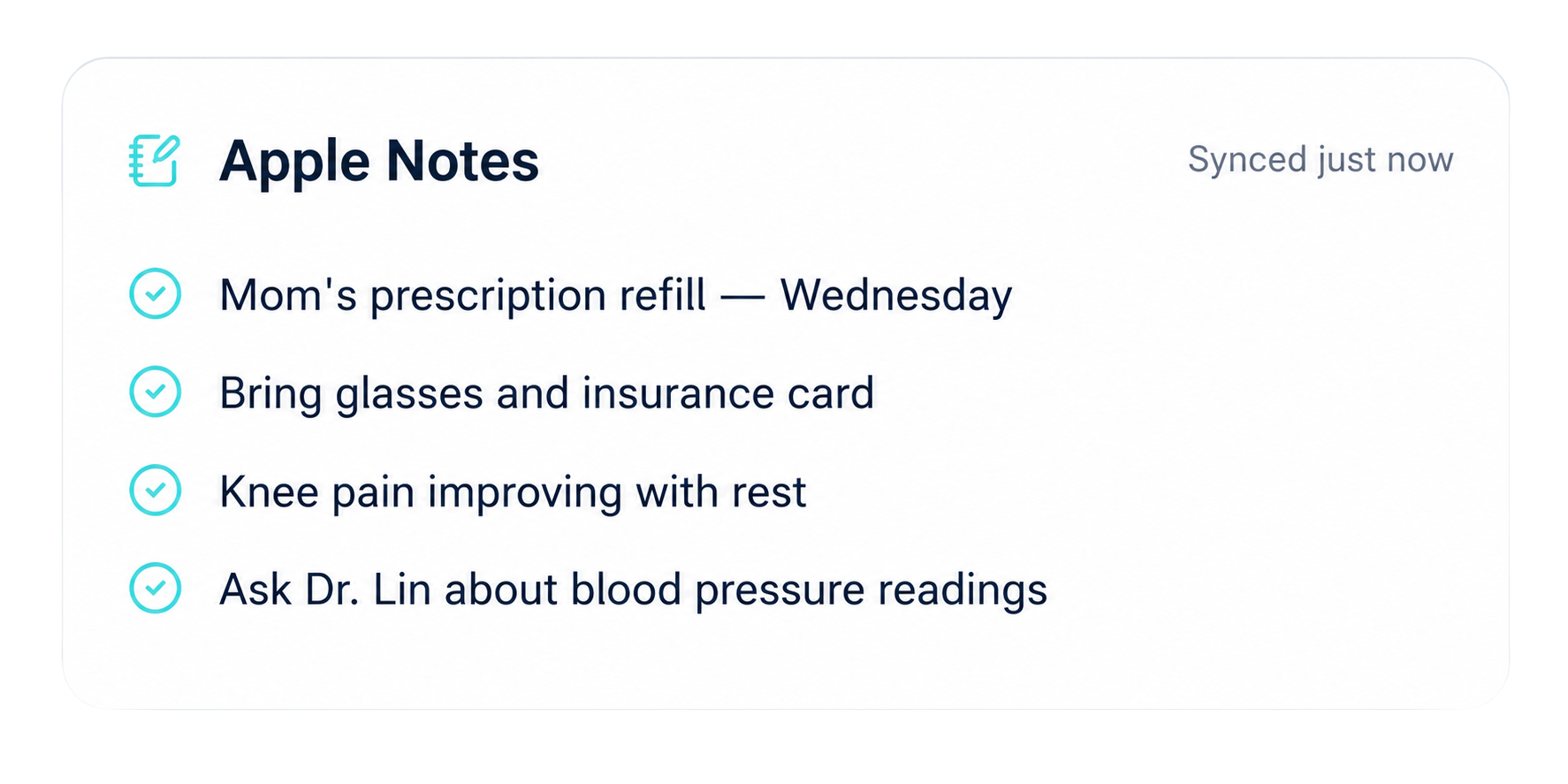 Apple Notes

Synced just now

Mom's prescription refill — Wednesday

Bring glasses and insurance card

Knee pain improving with rest

Ask Dr. Lin about blood pressure readings